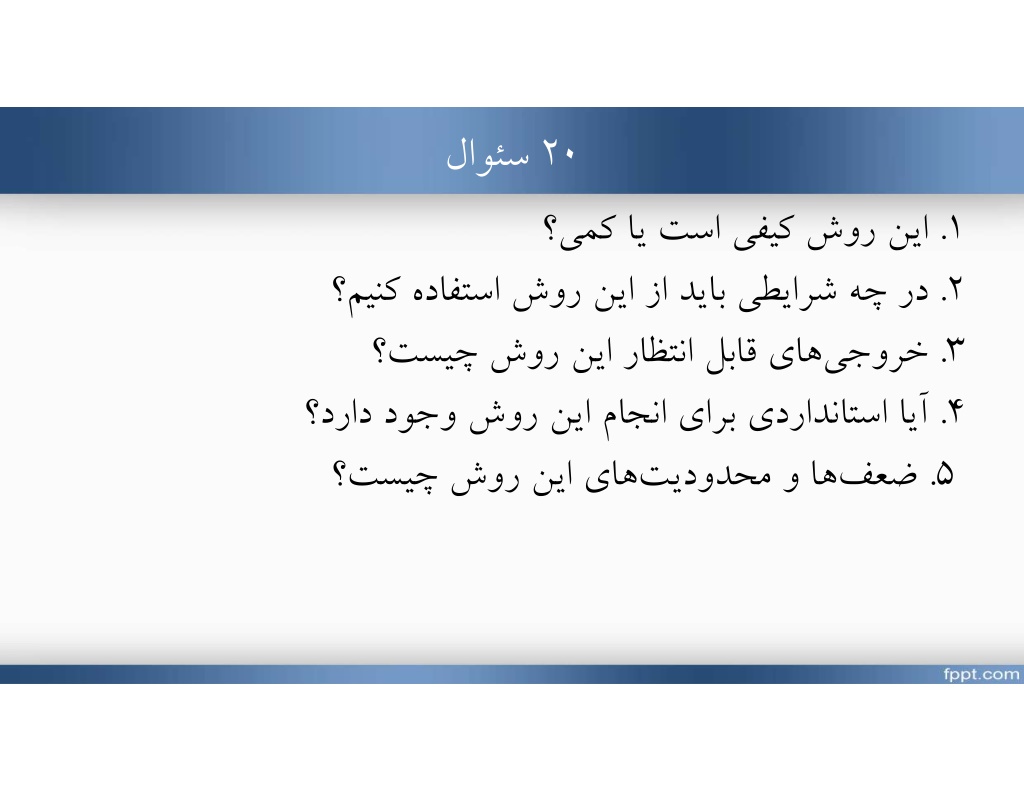 ۲۰ سئوال

۱. این روش کیفی است یا کمی؟
۲. در چه شرایطی باید از این روش استفاده کنیم؟
۳. خروجی‌های قابل انتظار این روش چیست؟
۴. آیا استانداردی برای انجام این روش وجود دارد؟
۵. ضعف‌ها و محدودیت‌های این روش چیست؟

fppt.com